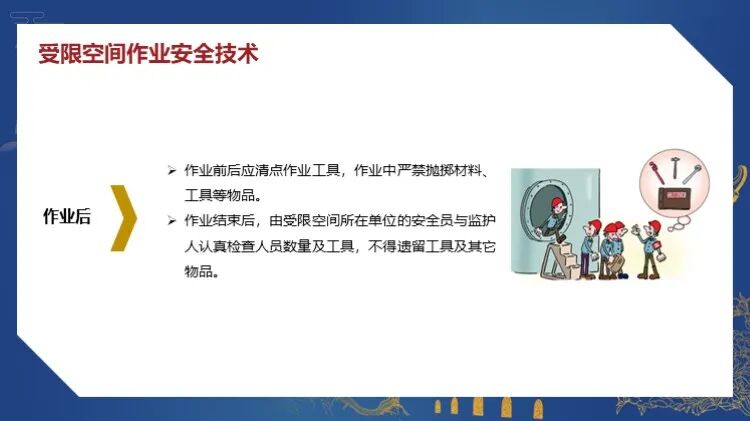 受限空间作业安全技术

作业后

➢ 作业前后应清点作业工具，作业中严禁抛掷材料、工具等物品。
➢ 作业结束后，由受限空间所在单位的安全员与监护人认真检查人员数量及工具，不得遗留工具及其它物品。